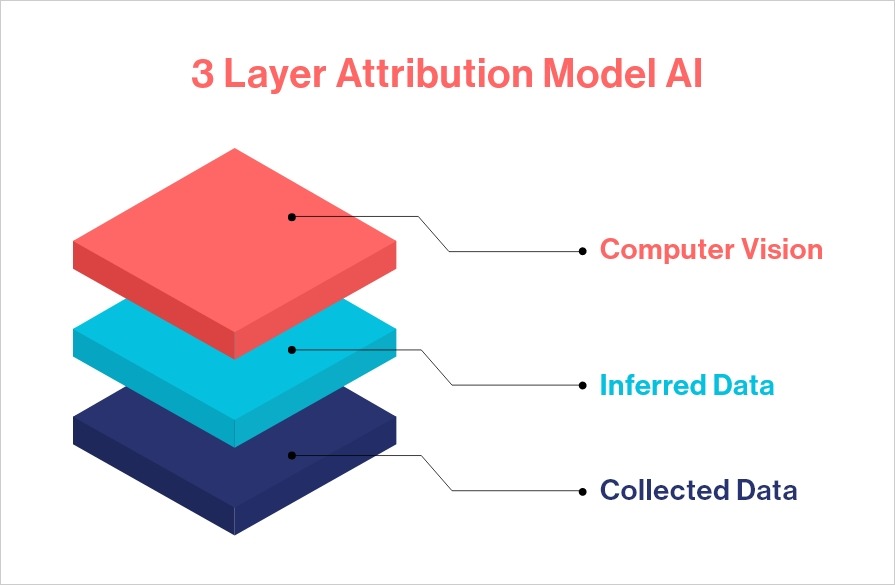 3 Layer Attribution Model AI

Computer Vision

Inferred Data

Collected Data